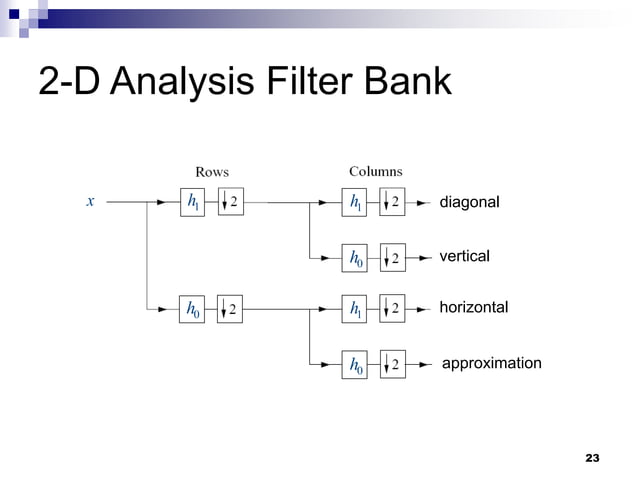 2-D Analysis Filter Bank

Rows

Columns

$x$

$h_1$ $\downarrow 2$

$h_1$ $\downarrow 2$ diagonal

$h_0$ $\downarrow 2$ vertical

$h_0$ $\downarrow 2$

$h_1$ $\downarrow 2$ horizontal

$h_0$ $\downarrow 2$ approximation

23